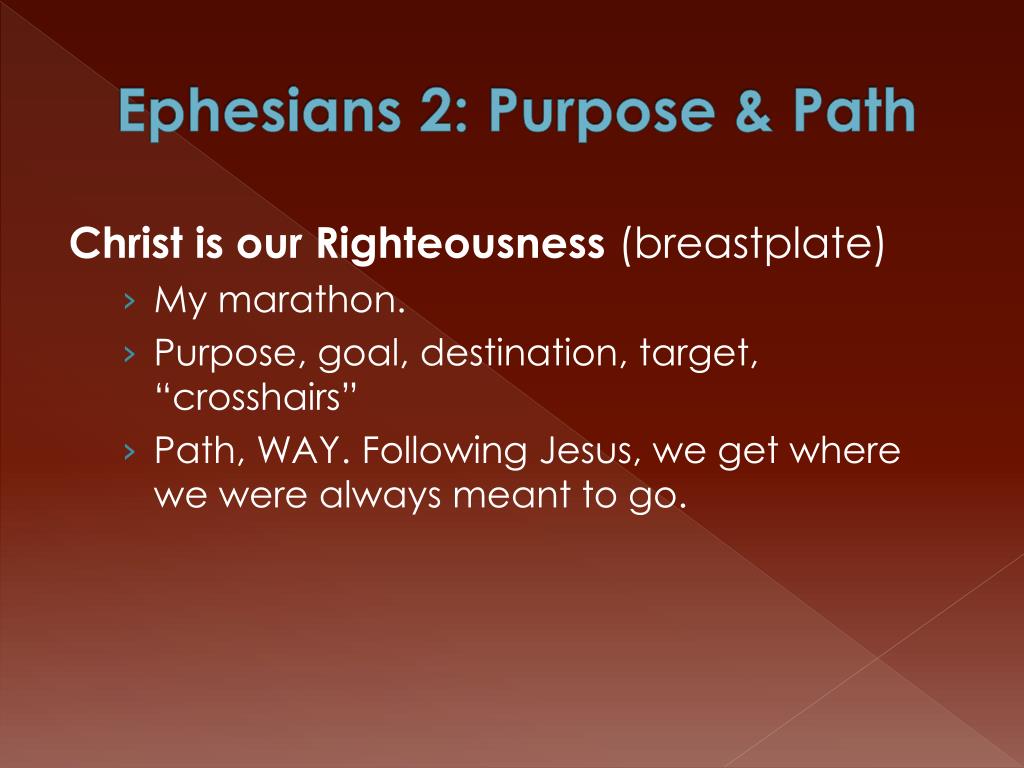 Ephesians 2: Purpose & Path

Christ is our Righteousness (breastplate)
› My marathon.
› Purpose, goal, destination, target, “crosshairs”
› Path, WAY. Following Jesus, we get where we were always meant to go.